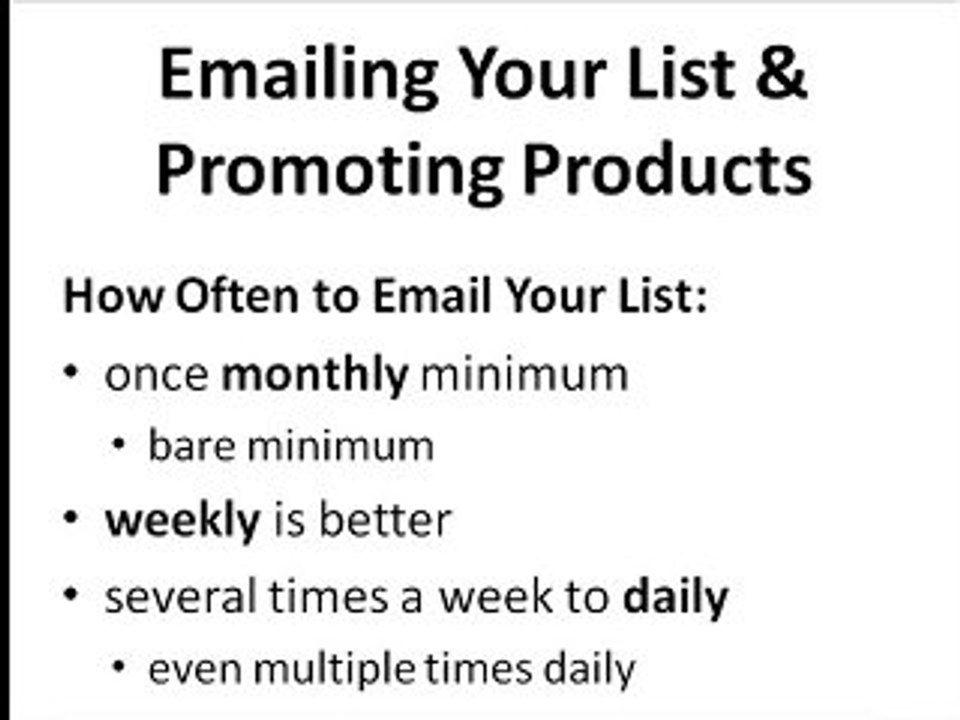 Emailing Your List & Promoting Products

How Often to Email Your List:

• once monthly minimum
  • bare minimum
• weekly is better
• several times a week to daily
  • even multiple times daily